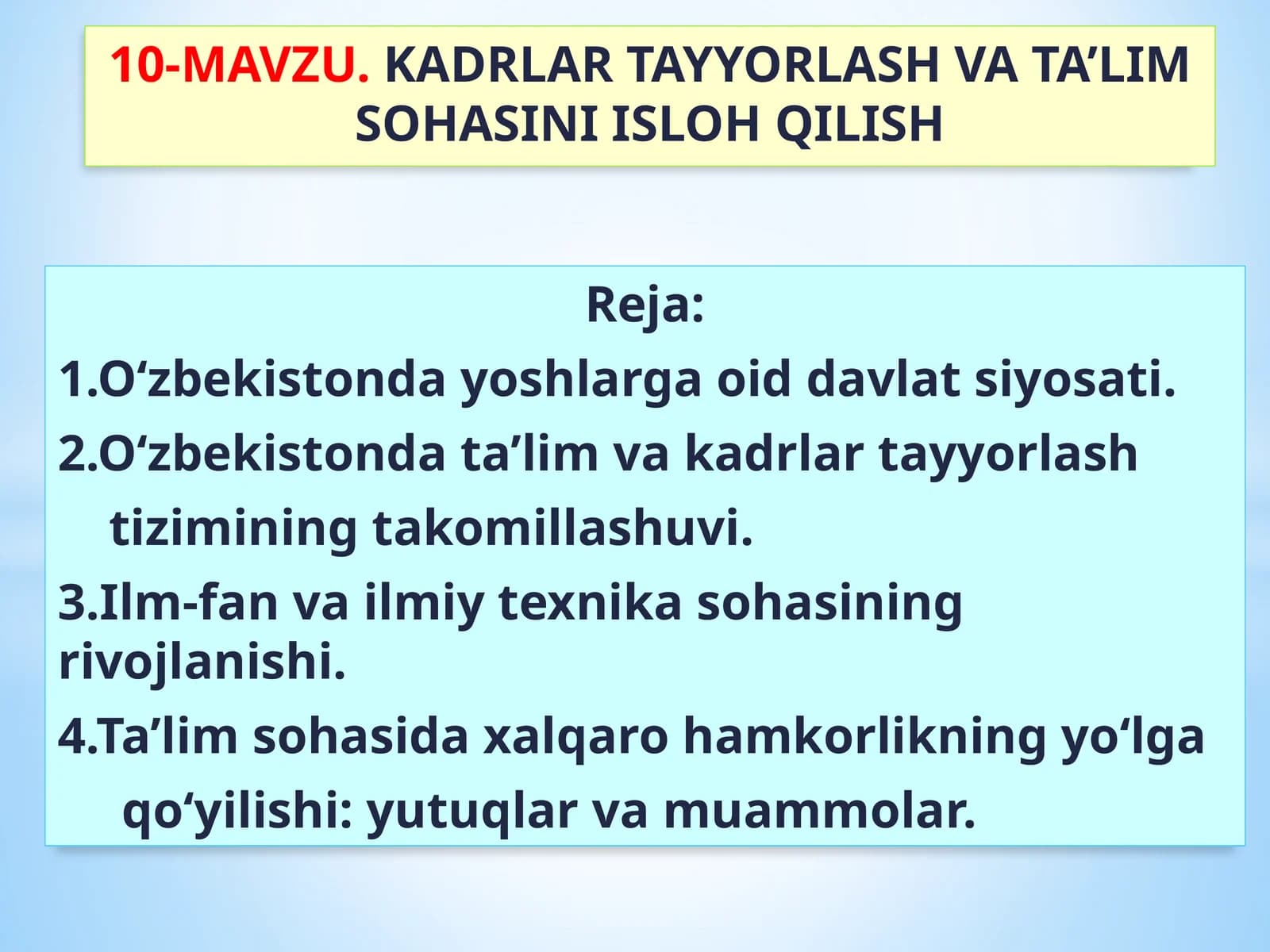 10-MAVZU. KADRLAR TAYYORLASH VA TA’LIM SOHASINI ISLOH QILISH

Reja:
1.O‘zbekistonda yoshlarga oid davlat siyosati.
2.O‘zbekistonda ta’lim va kadrlar tayyorlash tizimining takomillashuvi.
3.Ilm-fan va ilmiy texnika sohasining rivojlanishi.
4.Ta’lim sohasida xalqaro hamkorlikning yo‘lga qo‘yilishi: yutuqlar va muammolar.